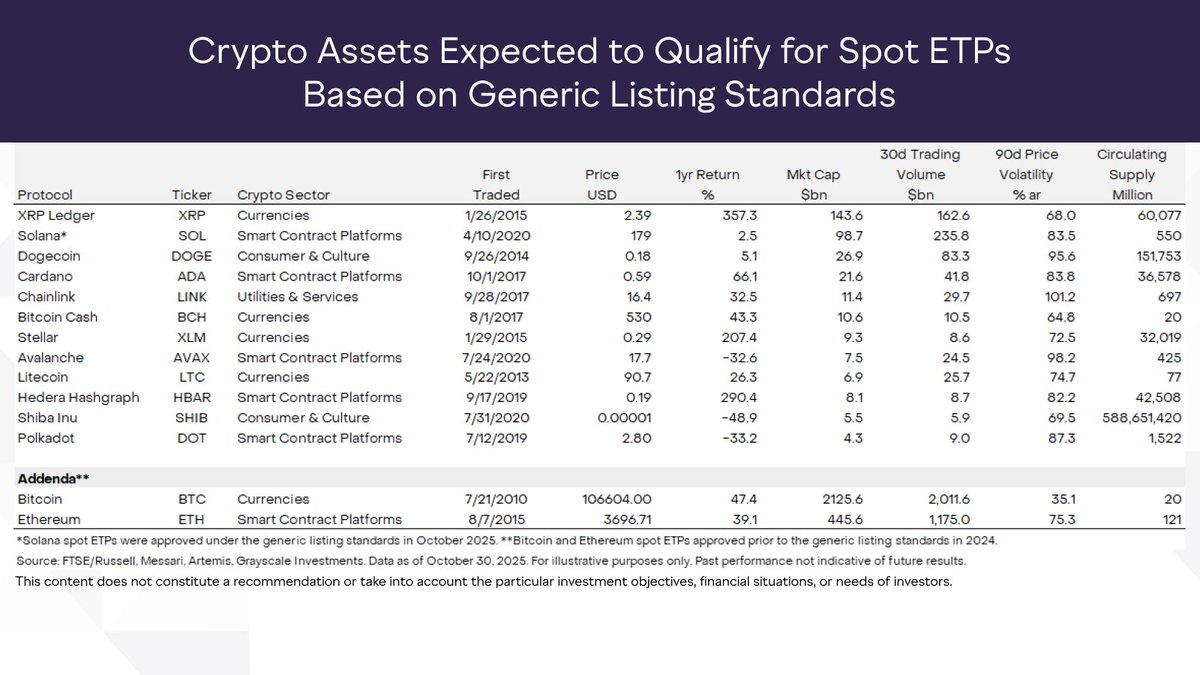 Crypto Assets Expected to Qualify for Spot ETPs Based on Generic Listing Standards

| Protocol | Ticker | Crypto Sector | First Traded | Price USD | 1yr Return % | Mkt Cap $bn | 30d Trading Volume $bn | 90d Price Volatility % ar | Circulating Supply Million |
|---|---|---|---|---|---|---|---|---|---|
| XRP Ledger | XRP | Currencies | 1/26/2015 | 2.39 | 357.3 | 143.6 | 162.6 | 68.0 | 60,077 |
| Solana* | SOL | Smart Contract Platforms | 4/10/2020 | 179 | 2.5 | 98.7 | 235.8 | 83.5 | 550 |
| Dogecoin | DOGE | Consumer & Culture | 9/26/2014 | 0.18 | 5.1 | 26.9 | 83.3 | 95.6 | 151,753 |
| Cardano | ADA | Smart Contract Platforms | 10/1/2017 | 0.59 | 66.1 | 21.6 | 41.8 | 83.8 | 36,578 |
| Chainlink | LINK | Utilities & Services | 9/28/2017 | 16.4 | 32.5 | 11.4 | 29.7 | 101.2 | 697 |
| Bitcoin Cash | BCH | Currencies | 8/1/2017 | 530 | 43.3 | 10.6 | 10.5 | 64.8 | 20 |
| Stellar | XLM | Currencies | 1/29/2015 | 0.29 | 207.4 | 9.3 | 8.6 | 72.5 | 32,019 |
| Avalanche | AVAX | Smart Contract Platforms | 7/24/2020 | 17.7 | -32.6 | 7.5 | 24.5 | 98.2 | 425 |
| Litecoin | LTC | Currencies | 5/22/2013 | 90.7 | 26.3 | 6.9 | 25.7 | 74.7 | 77 |
| Hedera Hashgraph | HBAR | Smart Contract Platforms | 9/17/2019 | 0.19 | 290.4 | 8.1 | 8.7 | 82.2 | 42,508 |
| Shiba Inu | SHIB | Consumer & Culture | 7/31/2020 | 0.00001 | -48.9 | 5.5 | 5.9 | 69.5 | 588,651,420 |
| Polkadot | DOT | Smart Contract Platforms | 7/12/2019 | 2.80 | -33.2 | 4.3 | 9.0 | 87.3 | 1,522 |
| Addenda** | | | | | | | | | |
| Bitcoin | BTC | Currencies | 7/21/2010 | 106604.00 | 47.4 | 2125.6 | 2,011.6 | 35.1 | 20 |
| Ethereum | ETH | Smart Contract Platforms | 8/7/2015 | 3696.71 | 39.1 | 445.6 | 1,175.0 | 75.3 | 121 |

*Solana spot ETPs were approved under the generic listing standards in October 2025. **Bitcoin and Ethereum spot ETPs approved prior to the generic listing standards in 2024.

Source: FTSE/Russell, Messari, Artemis, Grayscale Investments. Data as of October 30, 2025. For illustrative purposes only. Past performance not indicative of future results.

This content does not constitute a recommendation or take into account the particular investment objectives, financial situations, or needs of investors.